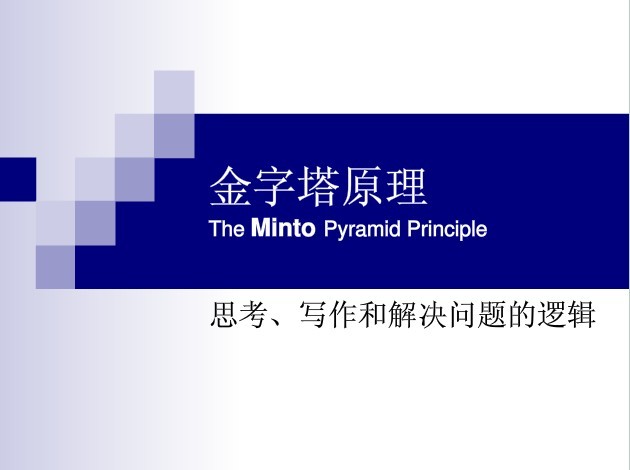 金字塔原理
The Minto Pyramid Principle

思考、写作和解决问题的逻辑